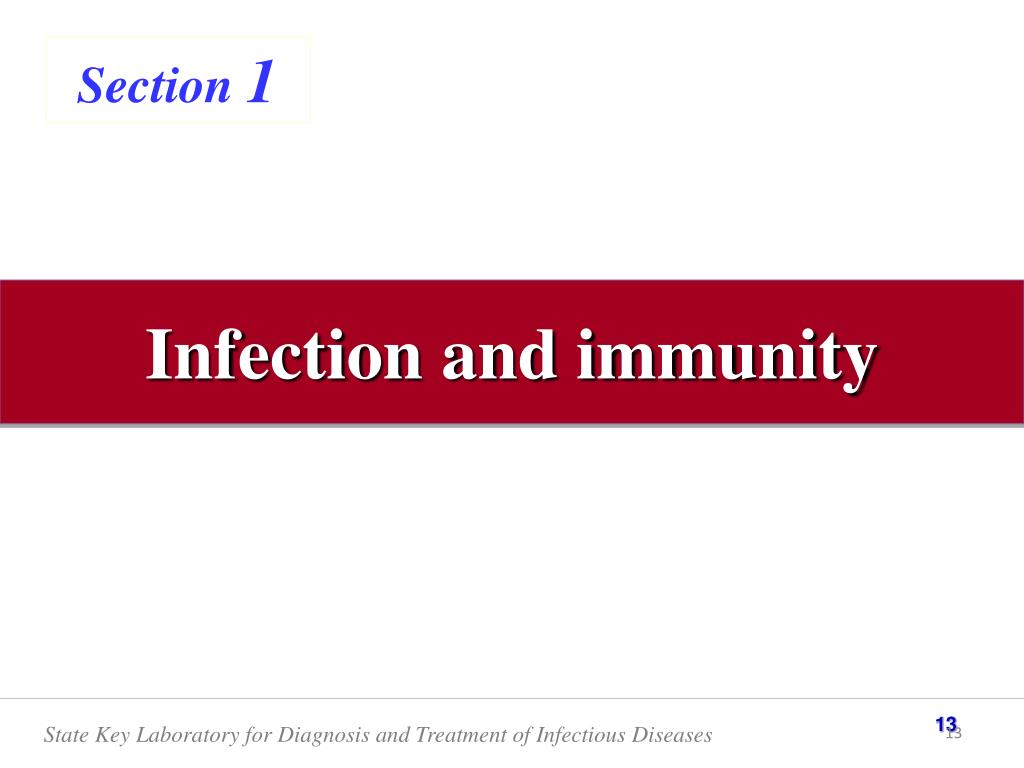 Section 1

Infection and immunity

State Key Laboratory for Diagnosis and Treatment of Infectious Diseases

13

13